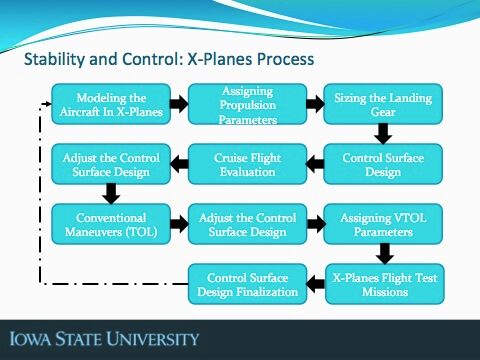 Stability and Control: X-Planes Process

Modeling the Aircraft In X-Planes

Assigning Propulsion Parameters

Sizing the Landing Gear

Control Surface Design

Cruise Flight Evaluation

Adjust the Control Surface Design

Conventional Maneuvers (TOL)

Adjust the Control Surface Design

Assigning VTOL Parameters

X-Planes Flight Test Missions

Control Surface Design Finalization

IOWA STATE UNIVERSITY